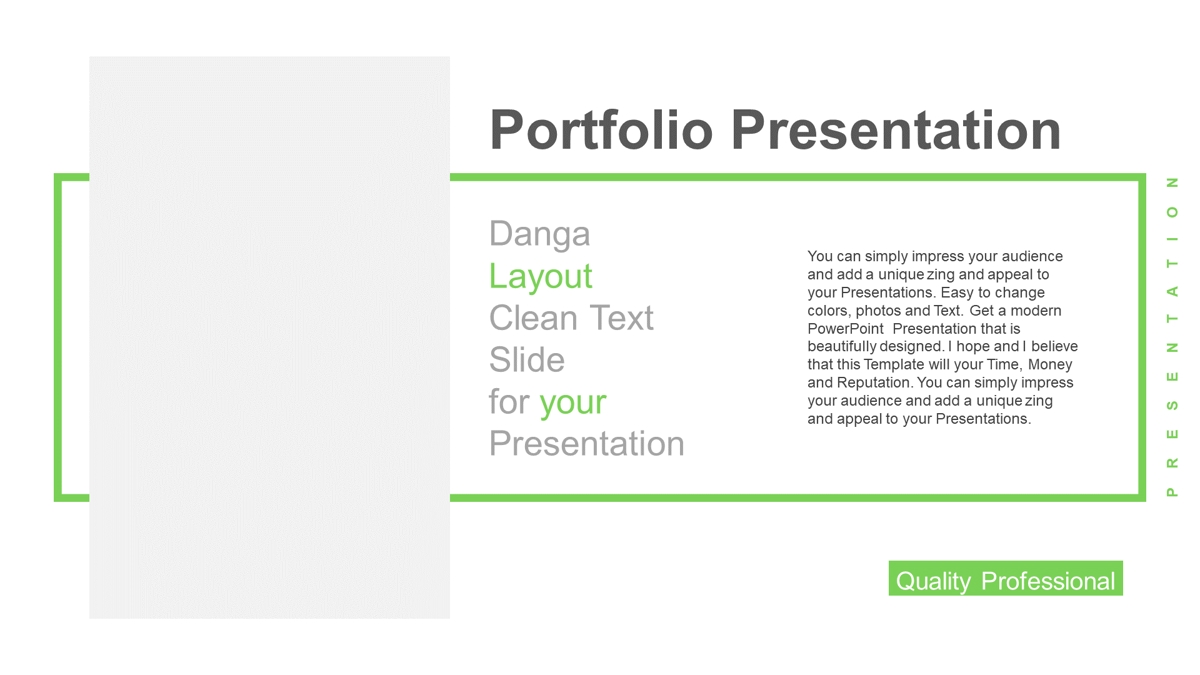 Portfolio Presentation

Danga
Layout
Clean Text
Slide
for your
Presentation

You can simply impress your audience and add a unique zing and appeal to your Presentations. Easy to change colors, photos and Text. Get a modern PowerPoint Presentation that is beautifully designed. I hope and I believe that this Template will your Time, Money and Reputation. You can simply impress your audience and add a unique zing and appeal to your Presentations.

PRESENTATION

Quality Professional